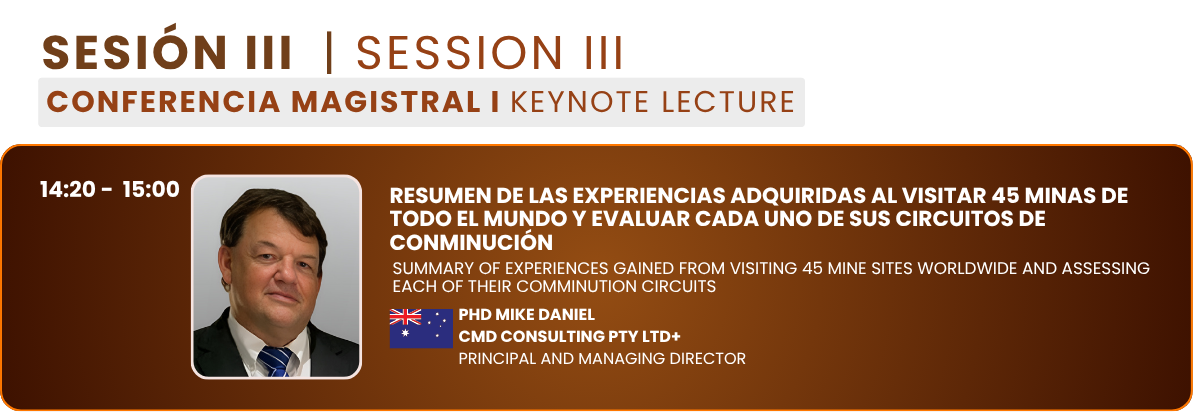 SESIÓN III | SESSION III

CONFERENCIA MAGISTRAL I KEYNOTE LECTURE

14:20 - 15:00

RESUMEN DE LAS EXPERIENCIAS ADQUIRIDAS AL VISITAR 45 MINAS DE TODO EL MUNDO Y EVALUAR CADA UNO DE SUS CIRCUITOS DE CONMINUCIÓN

SUMMARY OF EXPERIENCES GAINED FROM VISITING 45 MINE SITES WORLDWIDE AND ASSESSING EACH OF THEIR COMMINUTION CIRCUITS

PHD MIKE DANIEL
CMD CONSULTING PTY LTD+
PRINCIPAL AND MANAGING DIRECTOR